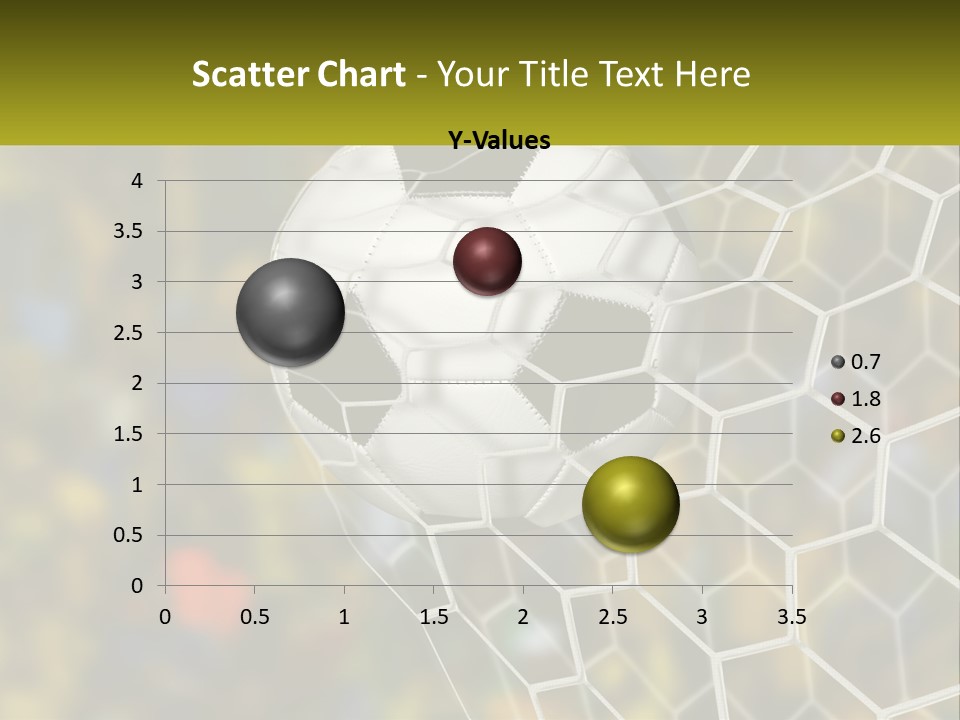 Scatter Chart - Your Title Text Here

Y-Values

4
3.5
3
2.5
2
1.5
1
0.5
0

0 0.5 1 1.5 2 2.5 3 3.5

0.7
1.8
2.6